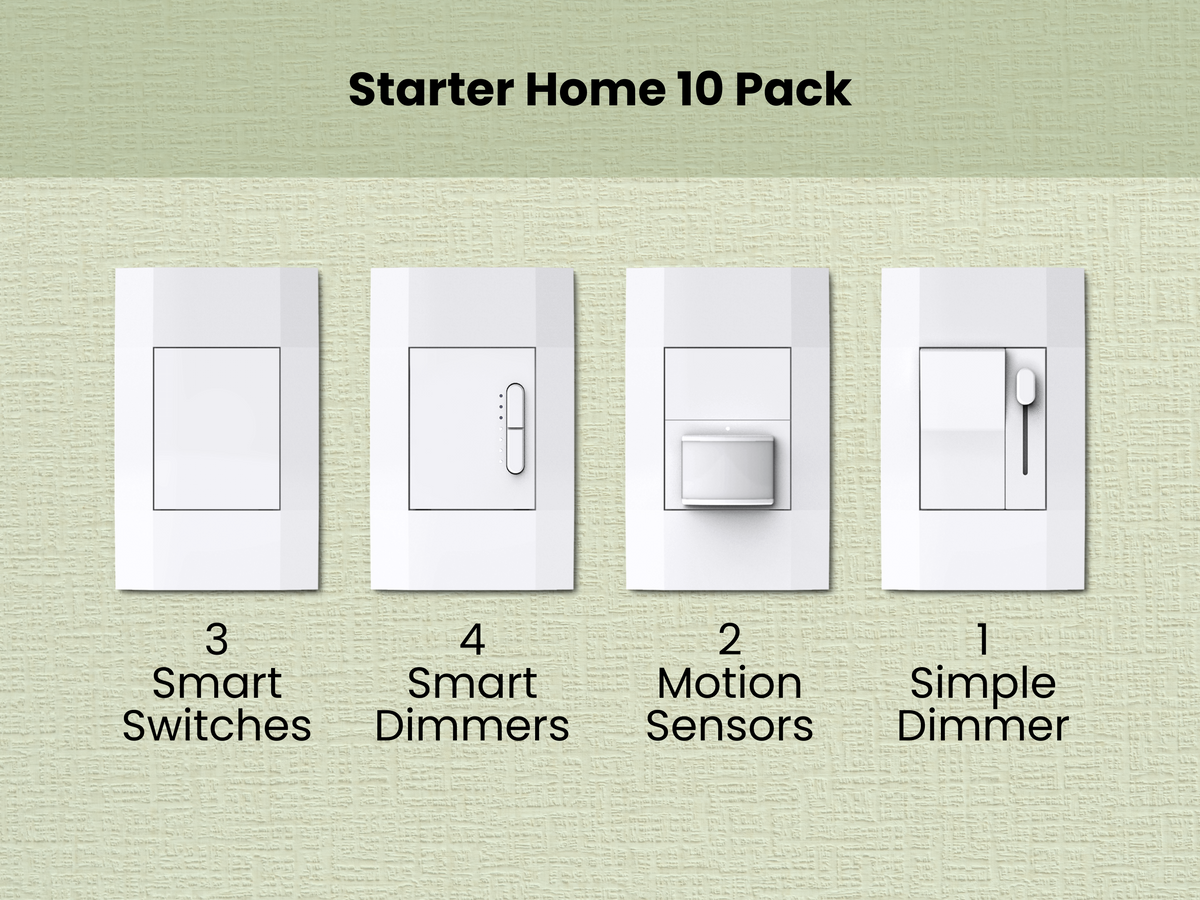 Starter Home 10 Pack

3
Smart
Switches

4
Smart
Dimmers

2
Motion
Sensors

1
Simple
Dimmer